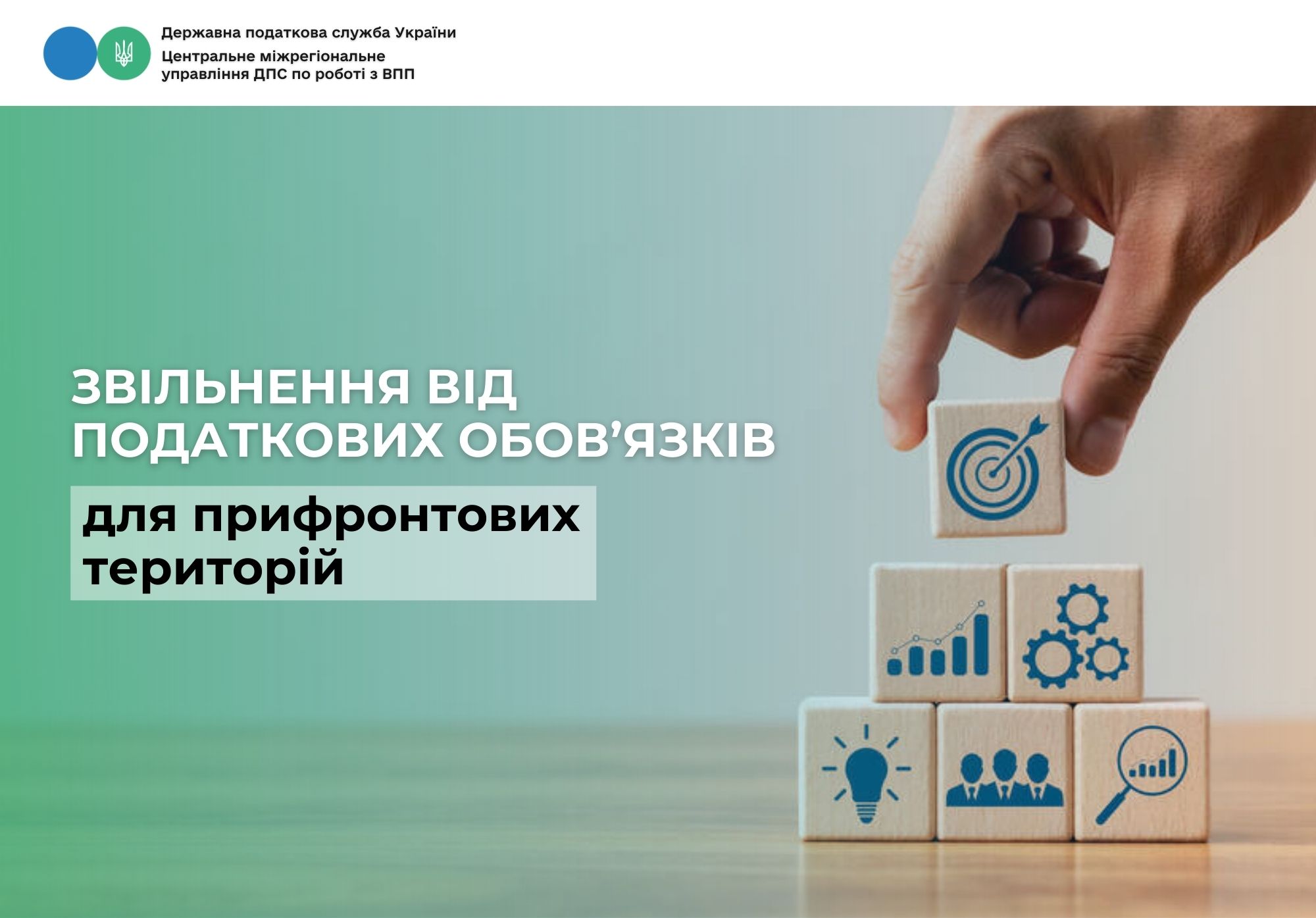 Державна податкова служба України
Центральне міжрегіональне управління ДПС по роботі з ВПП

ЗВІЛЬНЕННЯ ВІД ПОДАТКОВИХ ОБОВ’ЯЗКІВ

для прифронтових територій